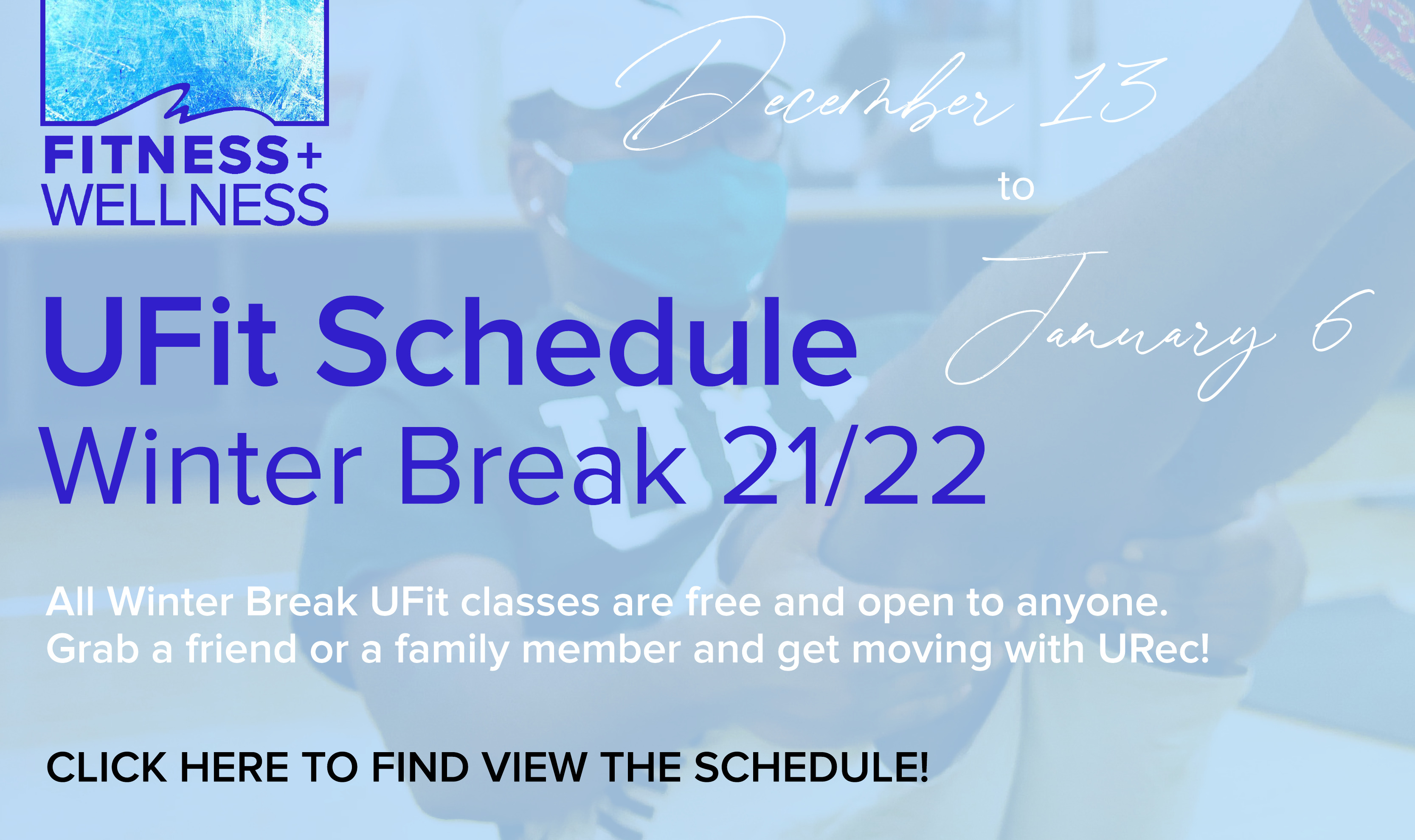 FITNESS+
WELLNESS

December 13
to
January 6

UFit Schedule
Winter Break 21/22

All Winter Break UFit classes are free and open to anyone. Grab a friend or a family member and get moving with URec!

CLICK HERE TO FIND VIEW THE SCHEDULE!